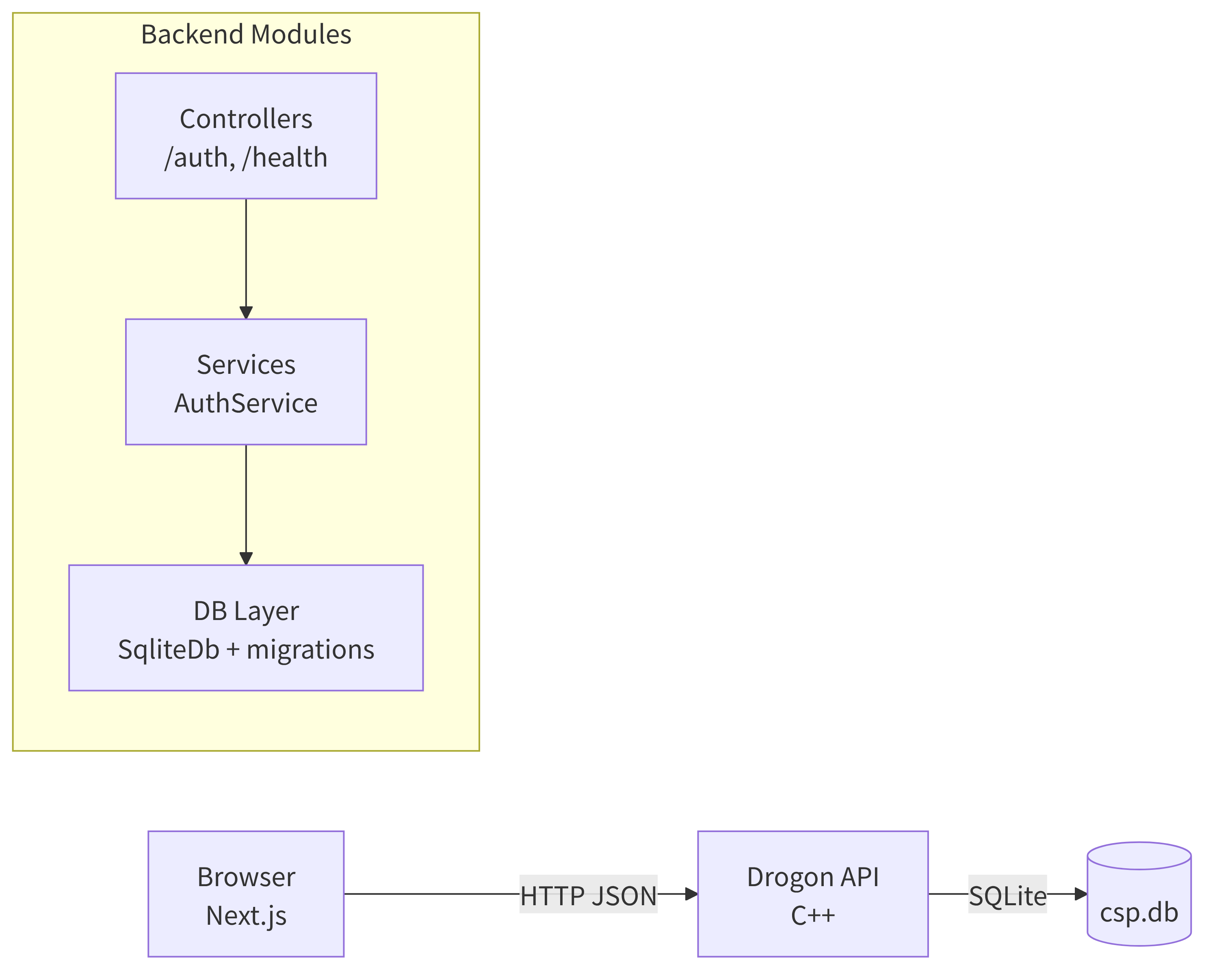 Backend Modules

Controllers
/auth, /health

Services
AuthService

DB Layer
SqliteDb + migrations

Browser
Next.js

HTTP JSON

Drogon API
C++

SQLite

csp.db